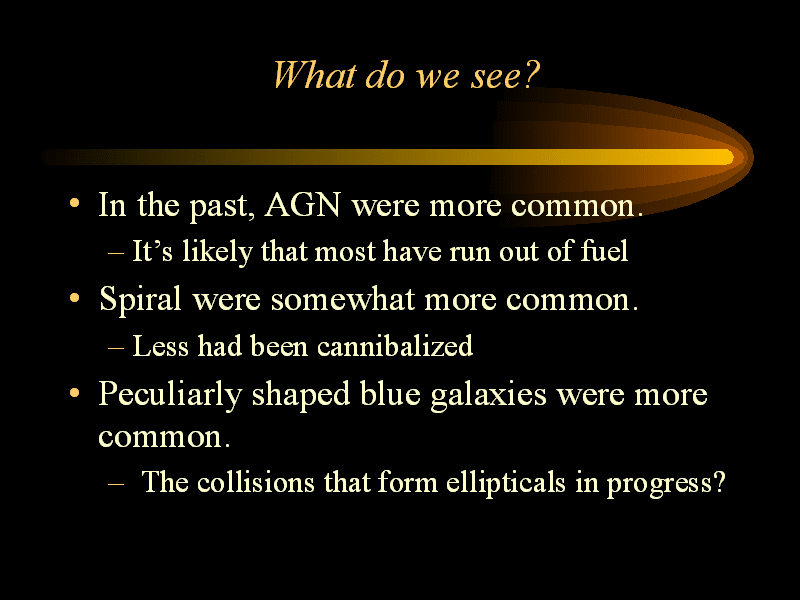 What do we see?

• In the past, AGN were more common.
– It's likely that most have run out of fuel
• Spiral were somewhat more common.
– Less had been cannibalized
• Peculiarly shaped blue galaxies were more common.
– The collisions that form ellipticals in progress?